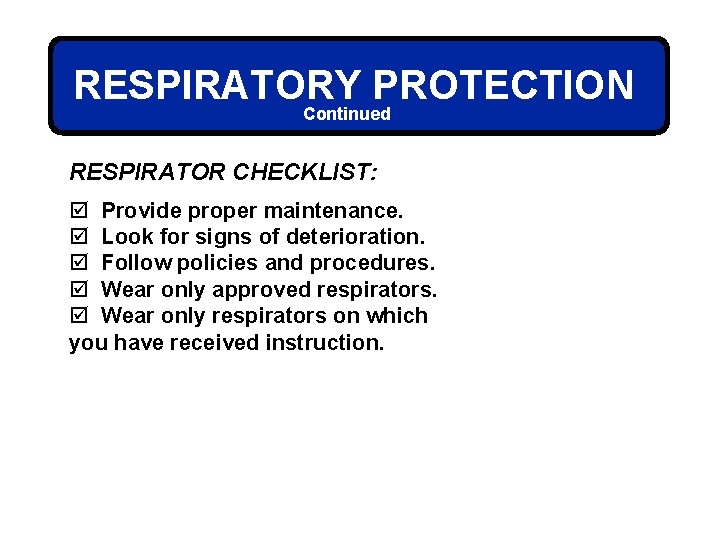 RESPIRATORY PROTECTION
Continued

RESPIRATOR CHECKLIST:

☑ Provide proper maintenance.
☑ Look for signs of deterioration.
☑ Follow policies and procedures.
☑ Wear only approved respirators.
☑ Wear only respirators on which you have received instruction.